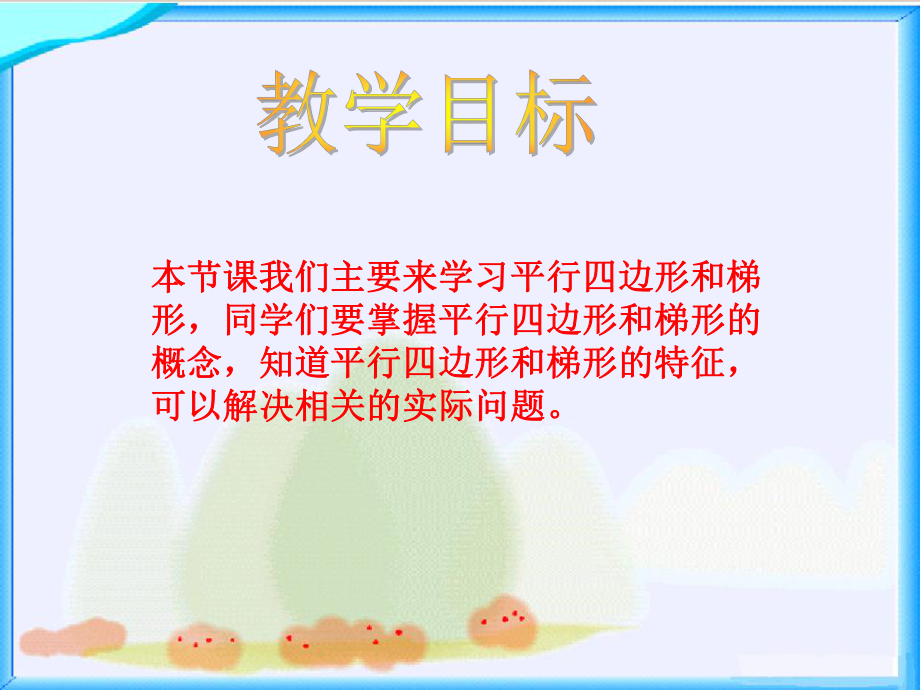 教学目标

本节课我们主要来学习平行四边形和梯形，同学们要掌握平行四边形和梯形的概念，知道平行四边形和梯形的特征，可以解决相关的实际问题。